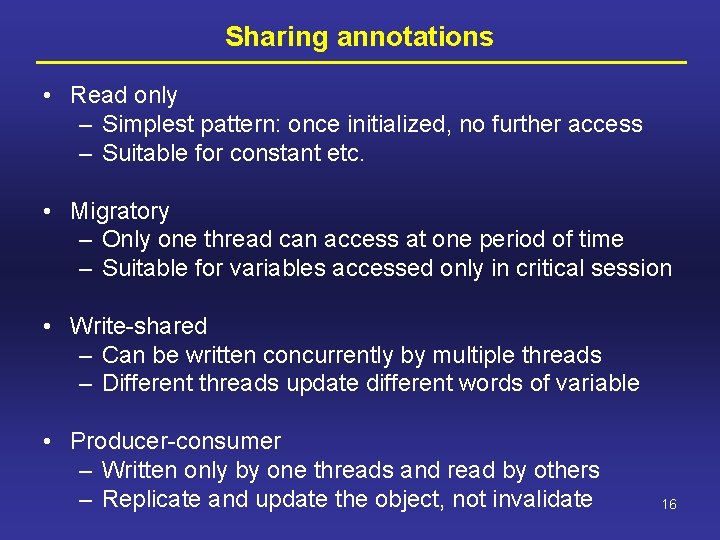 Sharing annotations

• Read only
– Simplest pattern: once initialized, no further access
– Suitable for constant etc.

• Migratory
– Only one thread can access at one period of time
– Suitable for variables accessed only in critical session

• Write-shared
– Can be written concurrently by multiple threads
– Different threads update different words of variable

• Producer-consumer
– Written only by one threads and read by others
– Replicate and update the object, not invalidate

16